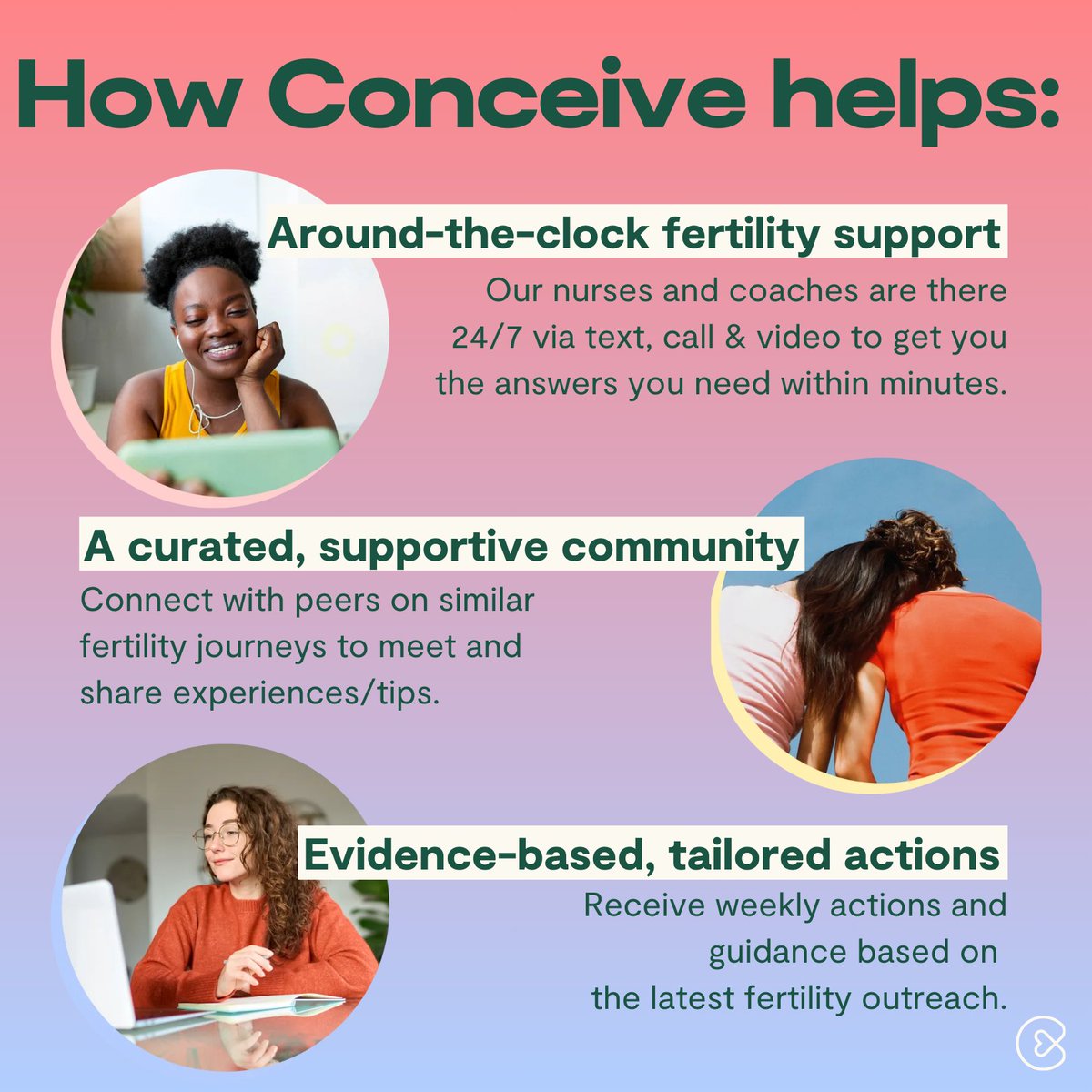 How Conceive helps:

Around-the-clock fertility support

Our nurses and coaches are there 24/7 via text, call & video to get you the answers you need within minutes.

A curated, supportive community

Connect with peers on similar fertility journeys to meet and share experiences/tips.

Evidence-based, tailored actions

Receive weekly actions and guidance based on the latest fertility outreach.